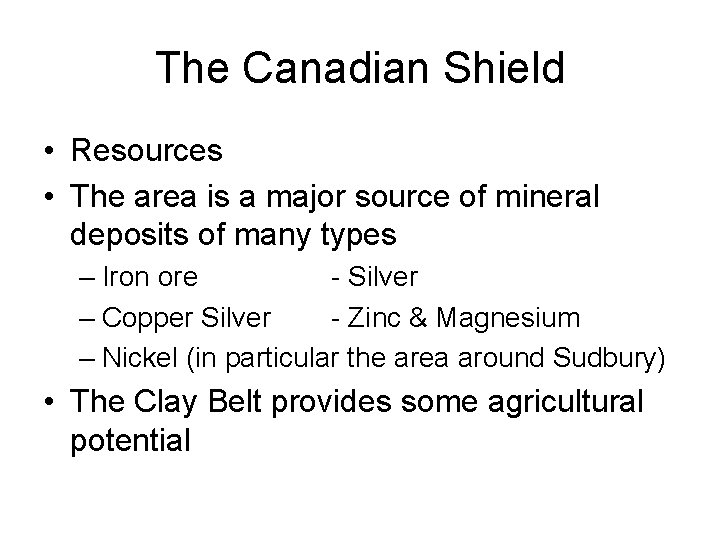 The Canadian Shield

• Resources
• The area is a major source of mineral deposits of many types
– Iron ore - Silver
– Copper Silver - Zinc & Magnesium
– Nickel (in particular the area around Sudbury)
• The Clay Belt provides some agricultural potential